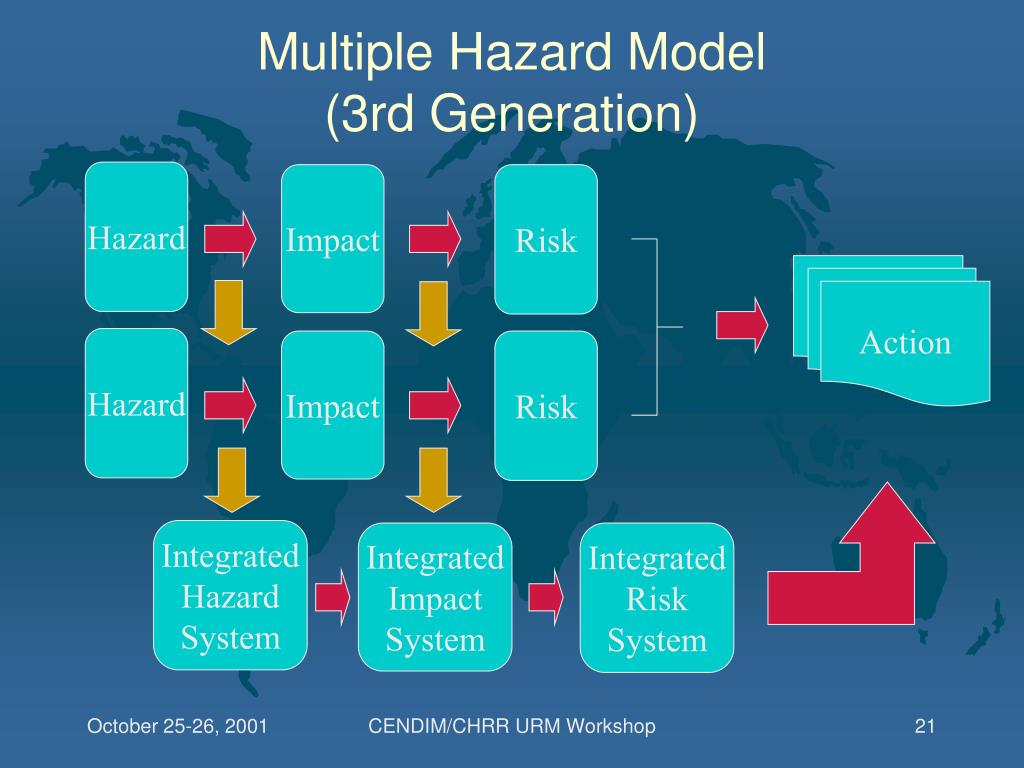 Multiple Hazard Model
(3rd Generation)

Hazard

Impact

Risk

Hazard

Impact

Risk

Action

Integrated Hazard System

Integrated Impact System

Integrated Risk System

October 25-26, 2001

CENDIM/CHRR URM Workshop

21